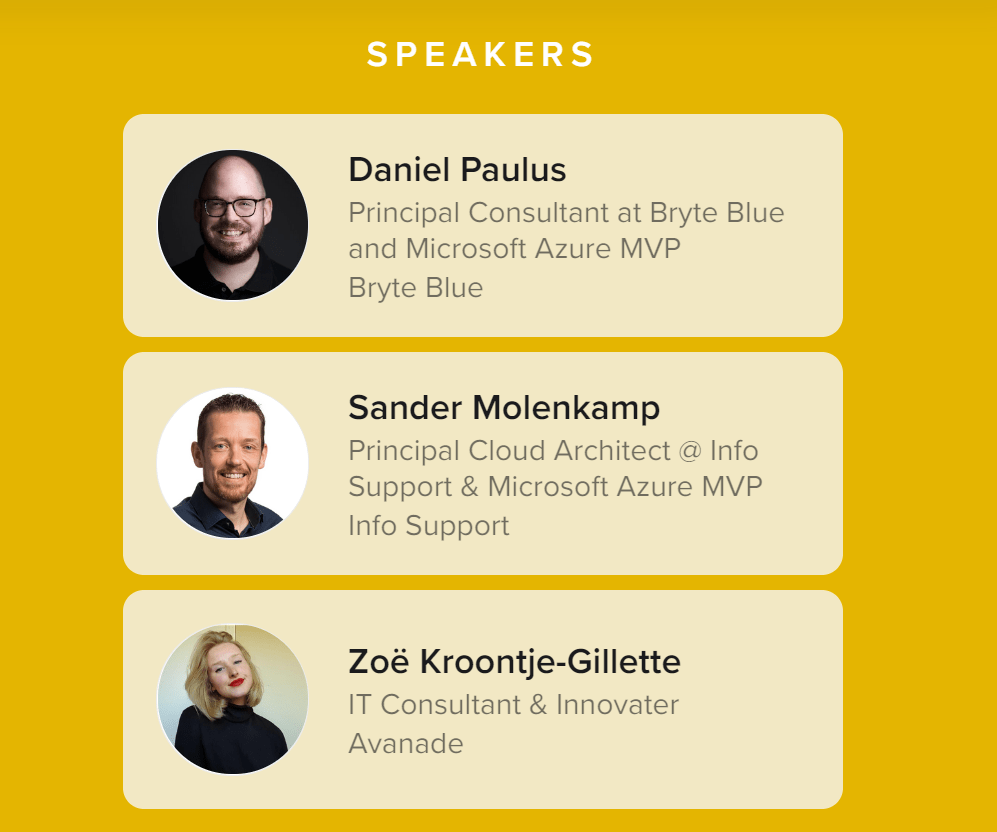 SPEAKERS

Daniel Paulus
Principal Consultant at Bryte Blue and Microsoft Azure MVP
Bryte Blue

Sander Molenkamp
Principal Cloud Architect @ Info Support & Microsoft Azure MVP
Info Support

Zoë Kroontje-Gillette
IT Consultant & Innovater
Avanade